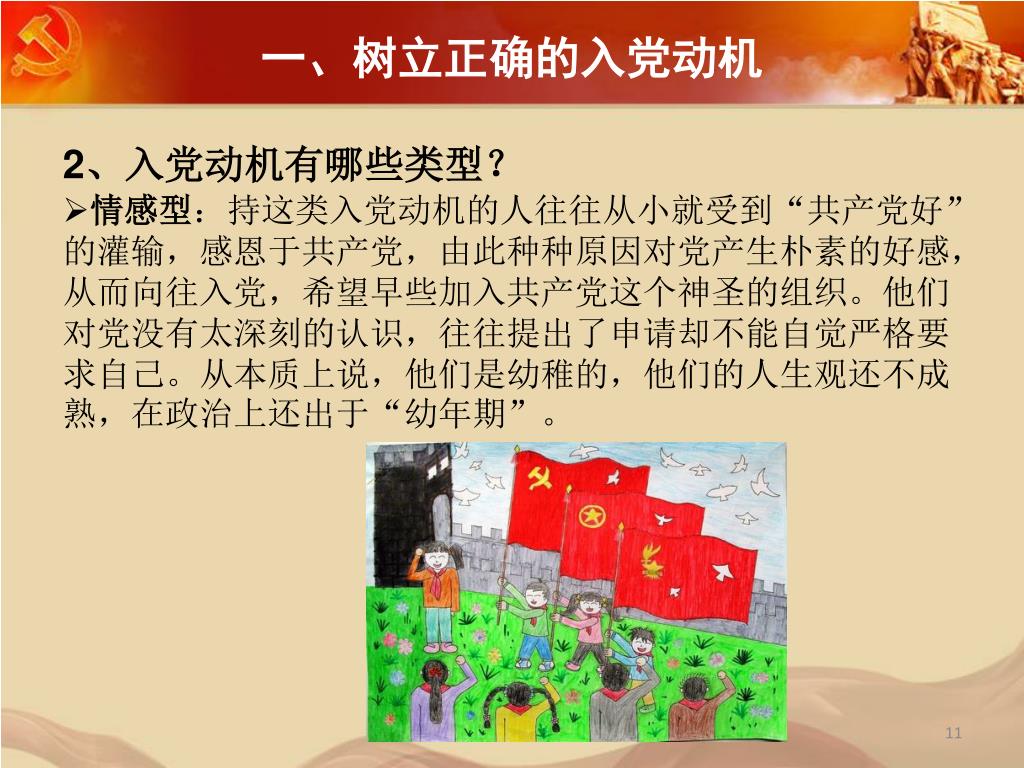 一、树立正确的入党动机

2、入党动机有哪些类型？

➢情感型：持这类入党动机的人往往从小就受到“共产党好”的灌输，感恩于共产党，由此种种原因对党产生朴素的好感，从而向往入党，希望早些加入共产党这个神圣的组织。他们对党没有太深刻的认识，往往提出了申请却不能自觉严格要求自己。从本质上说，他们是幼稚的，他们的人生观还不成熟，在政治上还出于“幼年期”。

11